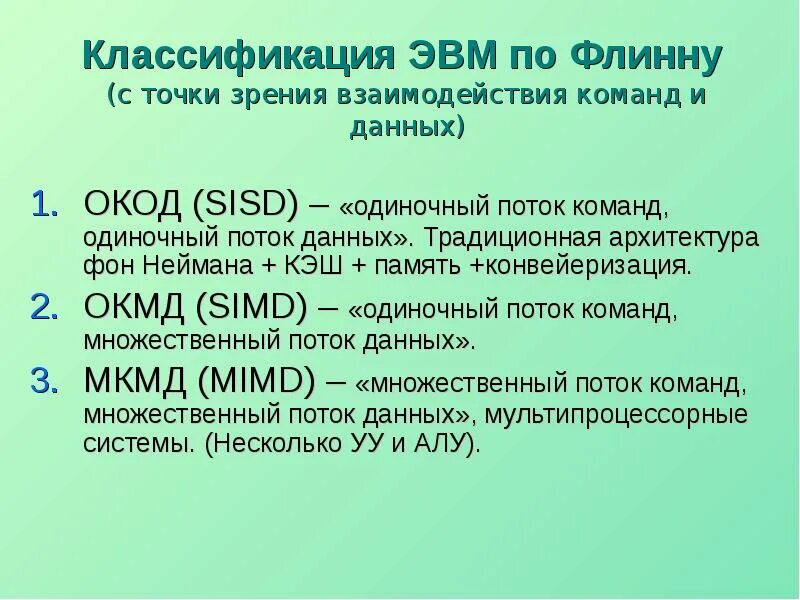 Классификация ЭВМ по Флинну
(с точки зрения взаимодействия команд и данных)

1. ОКОД (SISD) – «одиночный поток команд, одиночный поток данных». Традиционная архитектура фон Неймана + КЭШ + память +конвейеризация.
2. ОКМД (SIMD) – «одиночный поток команд, множественный поток данных».
3. МКМД (MIMD) – «множественный поток команд, множественный поток данных», мультипроцессорные системы. (Несколько УУ и АЛУ).